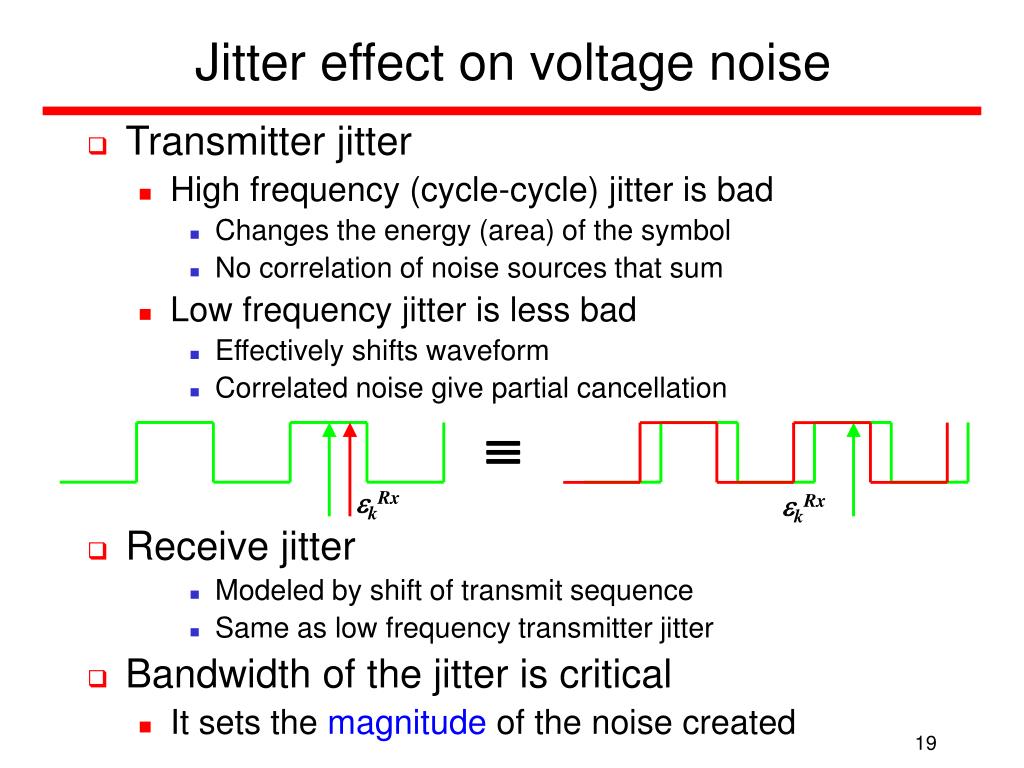 Jitter effect on voltage noise

Transmitter jitter

High frequency (cycle-cycle) jitter is bad

Changes the energy (area) of the symbol

No correlation of noise sources that sum

Low frequency jitter is less bad

Effectively shifts waveform

Correlated noise give partial cancellation

$\varepsilon_k^{Rx}$ $\equiv$ $\varepsilon_k^{Rx}$

Receive jitter

Modeled by shift of transmit sequence

Same as low frequency transmitter jitter

Bandwidth of the jitter is critical

It sets the magnitude of the noise created

19